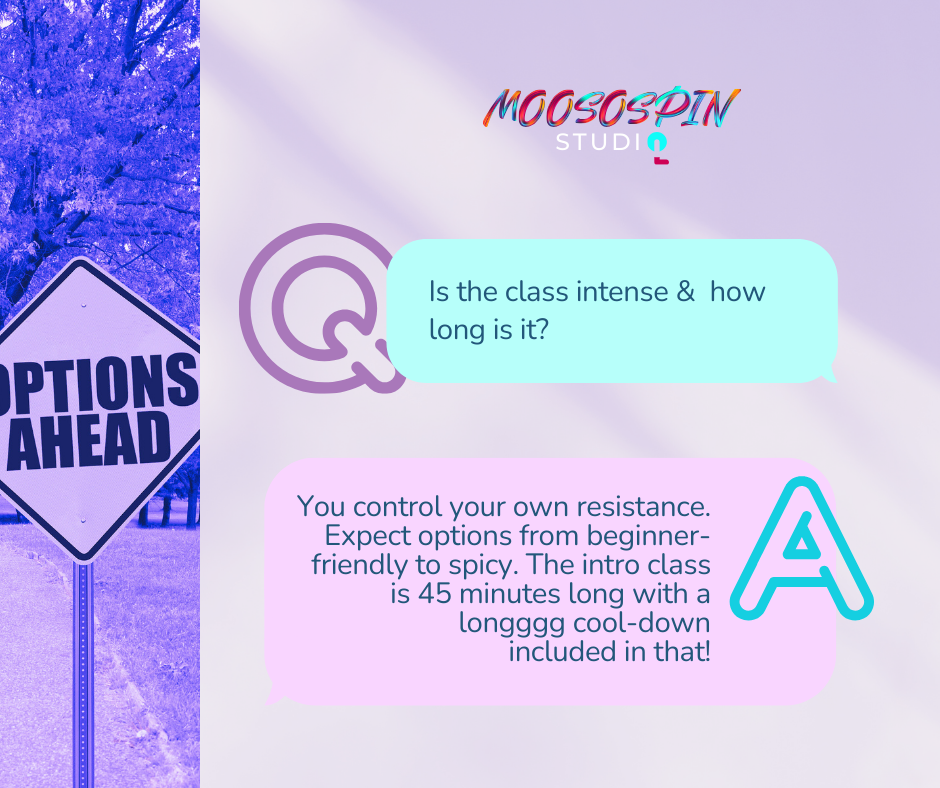 OPTIONS AHEAD

MOOSOSPIN STUDIO

Q

Is the class intense & how long is it?

You control your own resistance. Expect options from beginner-friendly to spicy. The intro class is 45 minutes long with a longggg cool-down included in that!

A